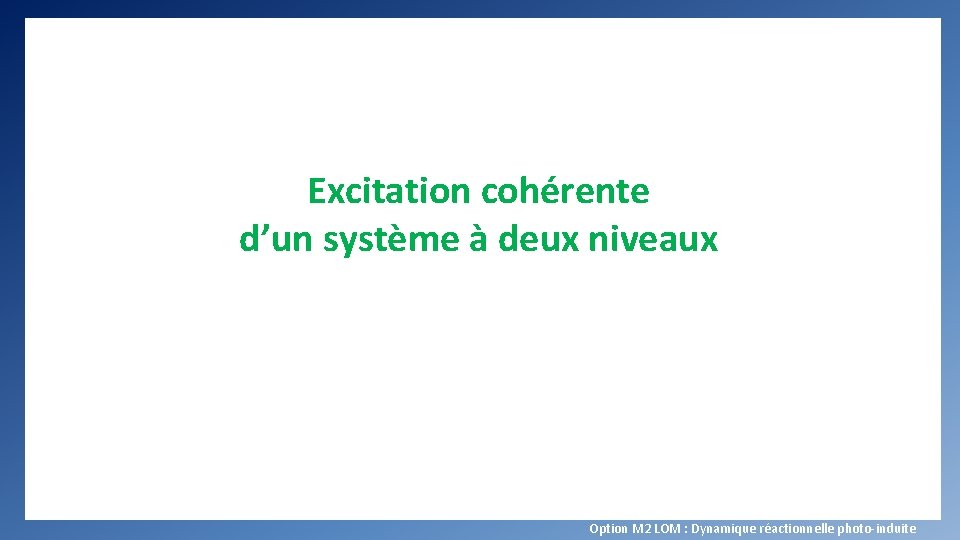 Excitation cohérente
d’un système à deux niveaux

Option M2 LOM : Dynamique réactionnelle photo-induite